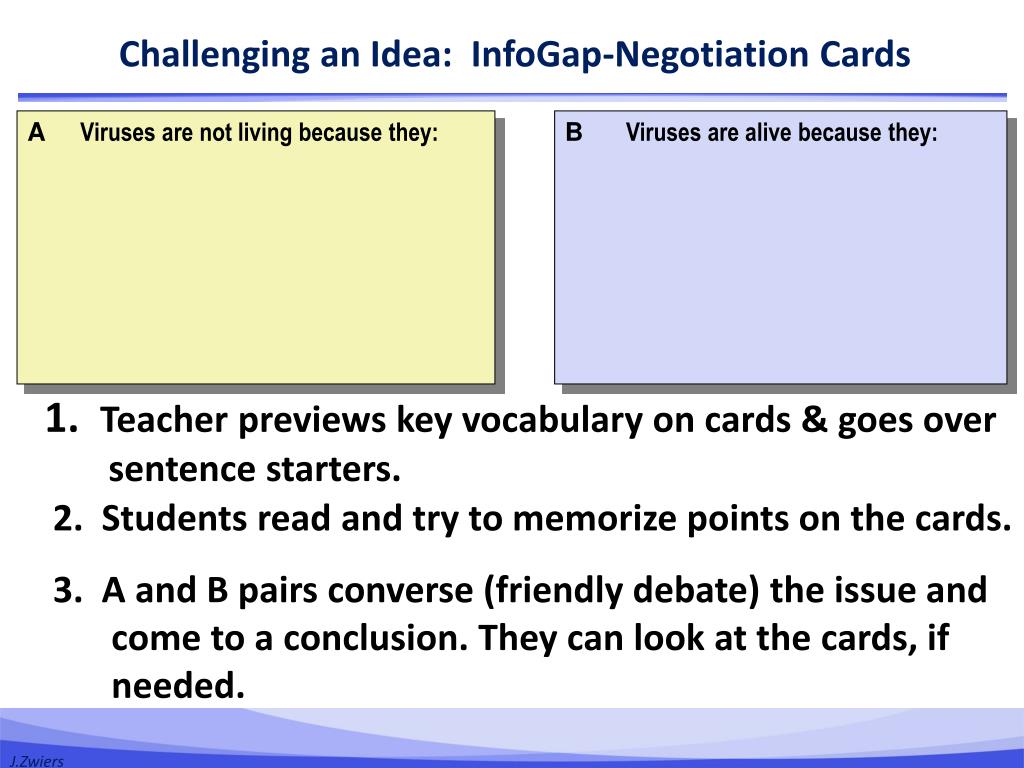 Challenging an Idea: InfoGap-Negotiation Cards

A Viruses are not living because they:

B Viruses are alive because they:

1. Teacher previews key vocabulary on cards & goes over sentence starters.

2. Students read and try to memorize points on the cards.

3. A and B pairs converse (friendly debate) the issue and come to a conclusion. They can look at the cards, if needed.

J.Zwiers